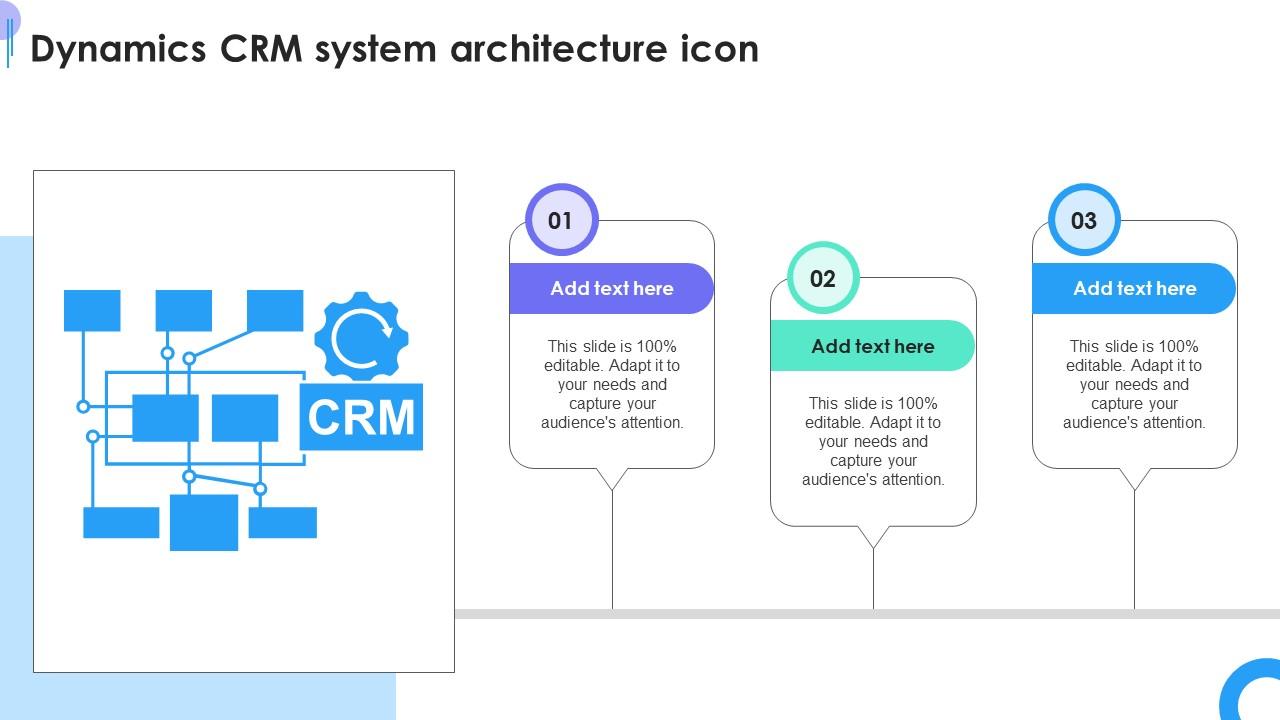 Dynamics CRM system architecture icon

CRM

01

Add text here

This slide is 100% editable. Adapt it to your needs and capture your audience's attention.

02

Add text here

This slide is 100% editable. Adapt it to your needs and capture your audience's attention.

03

Add text here

This slide is 100% editable. Adapt it to your needs and capture your audience's attention.